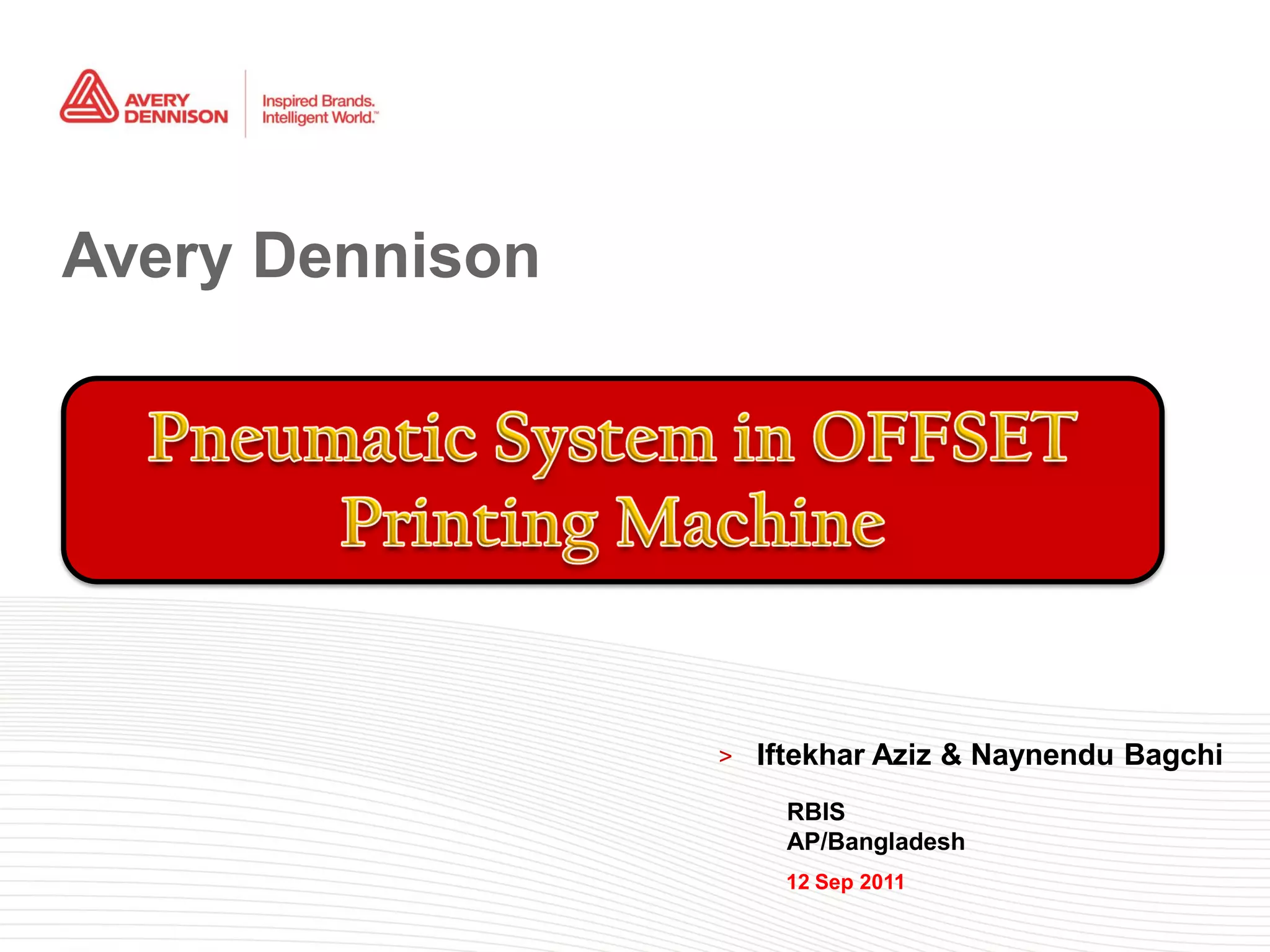 AVERY DENNISON

Inspired Brands. Intelligent World.™

Avery Dennison

Pneumatic System in OFFSET Printing Machine

> Iftekhar Aziz & Naynendu Bagchi

RBIS
AP/Bangladesh

12 Sep 2011